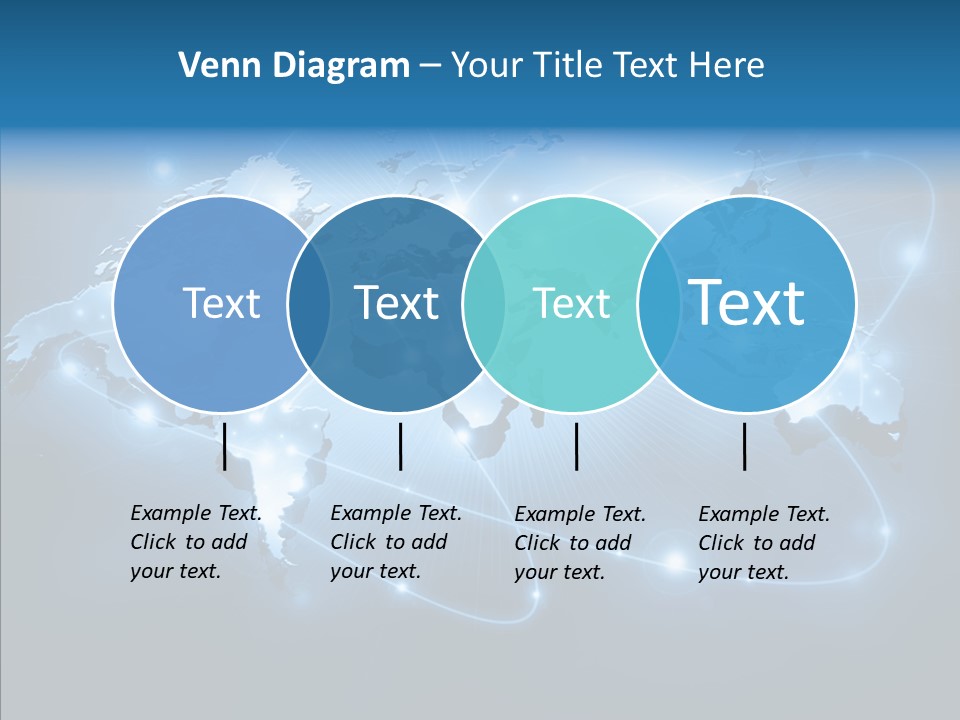 Venn Diagram – Your Title Text Here

Text

Text

Text

Text

Example Text. Click to add your text.

Example Text. Click to add your text.

Example Text. Click to add your text.

Example Text. Click to add your text.